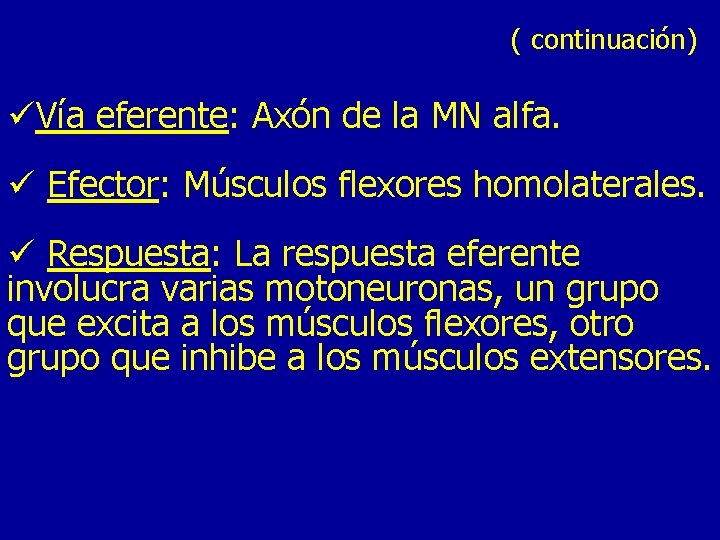 ( continuación)

✓Vía eferente: Axón de la MN alfa.

✓ Efector: Músculos flexores homolaterales.

✓ Respuesta: La respuesta eferente involucra varias motoneuronas, un grupo que excita a los músculos flexores, otro grupo que inhibe a los músculos extensores.